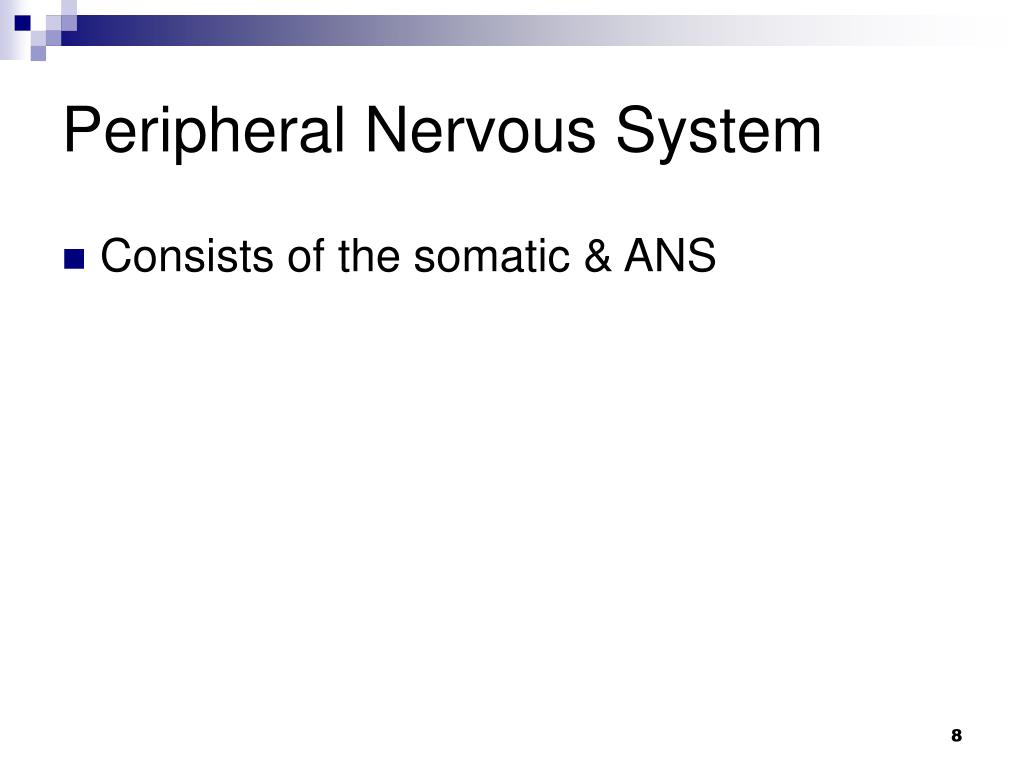 Peripheral Nervous System

Consists of the somatic & ANS

8